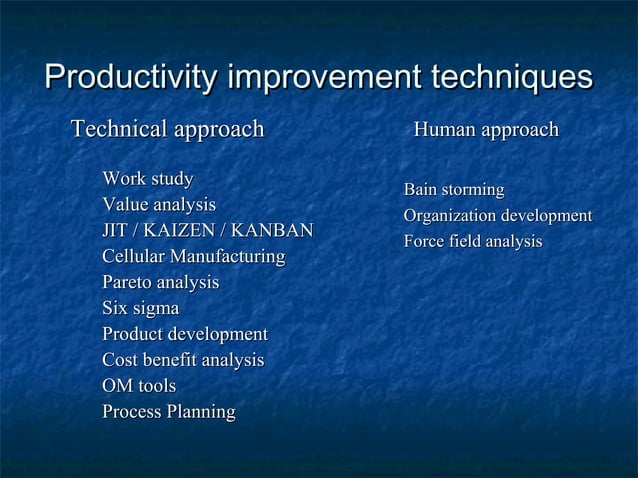 Productivity improvement techniques

Technical approach

Work study
Value analysis
JIT / KAIZEN / KANBAN
Cellular Manufacturing
Pareto analysis
Six sigma
Product development
Cost benefit analysis
OM tools
Process Planning

Human approach

Bain storming
Organization development
Force field analysis